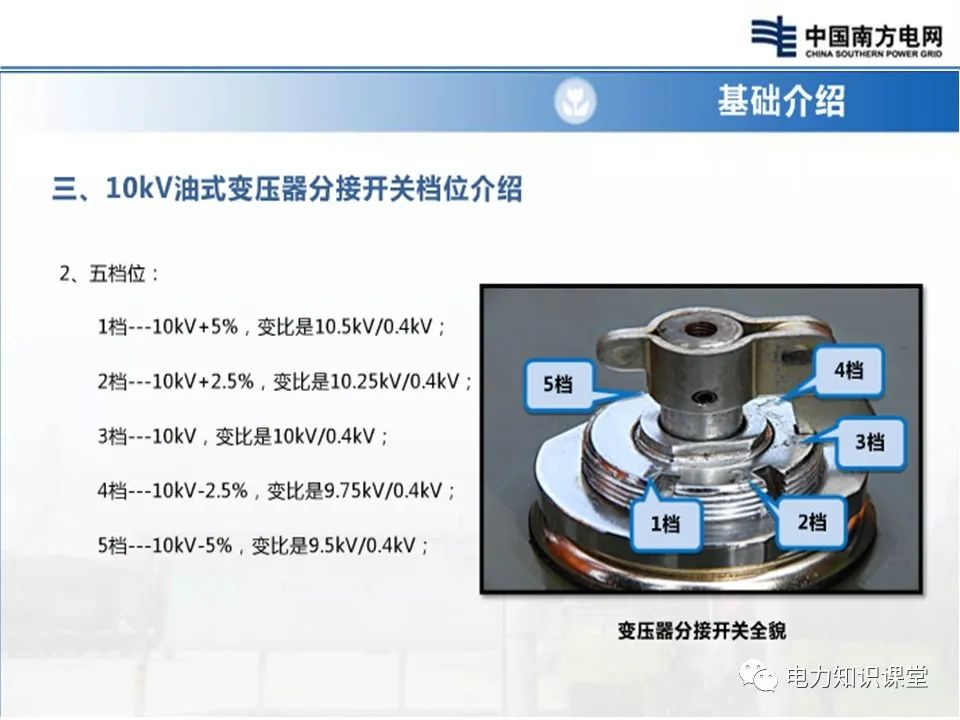 中国南方电网
CHINA SOUTHERN POWER GRID

基础介绍

三、10kV油式变压器分接开关档位介绍

2、五档位：

1档---10kV+5%，变比是10.5kV/0.4kV；

2档---10kV+2.5%，变比是10.25kV/0.4kV；

3档---10kV，变比是10kV/0.4kV；

4档---10kV-2.5%，变比是9.75kV/0.4kV；

5档---10kV-5%，变比是9.5kV/0.4kV；

5档

4档

3档

1档

2档

变压器分接开关全貌

电力知识课堂